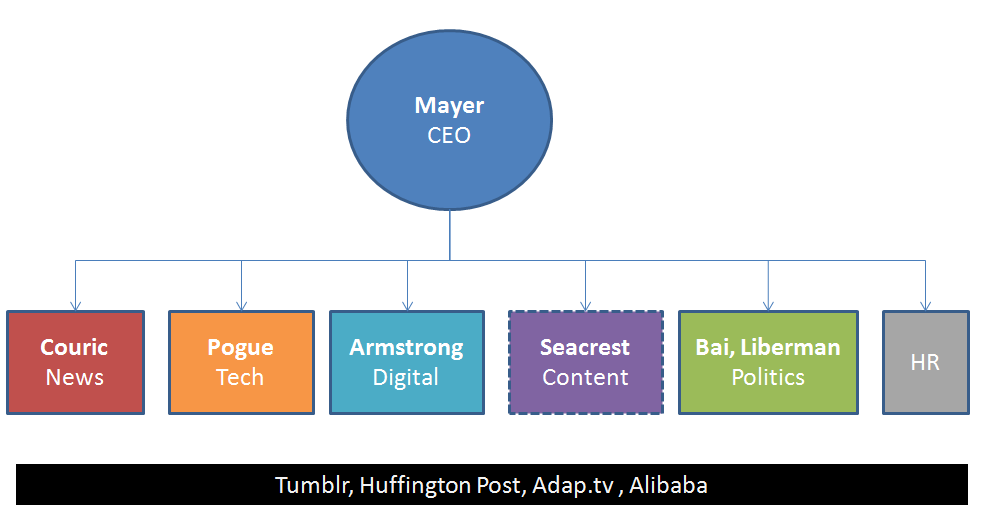 Mayer
CEO

Couric
News

Pogue
Tech

Armstrong
Digital

Seacrest
Content

Bai, Liberman
Politics

HR

Tumblr, Huffington Post, Adap.tv , Alibaba